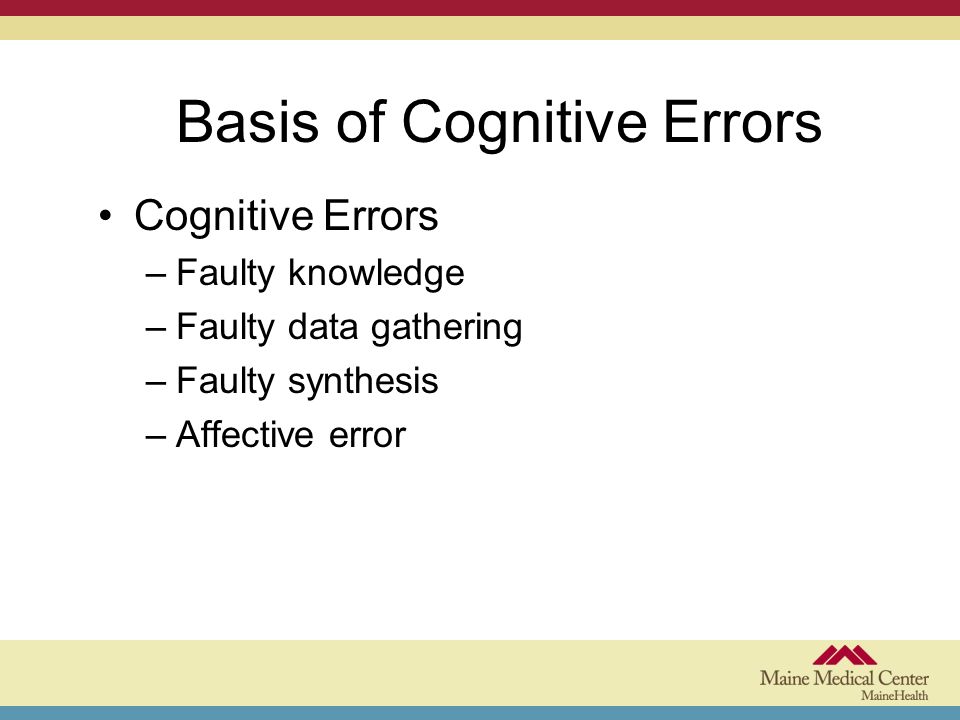 Basis of Cognitive Errors

• Cognitive Errors
– Faulty knowledge
– Faulty data gathering
– Faulty synthesis
– Affective error

Maine Medical Center
MaineHealth